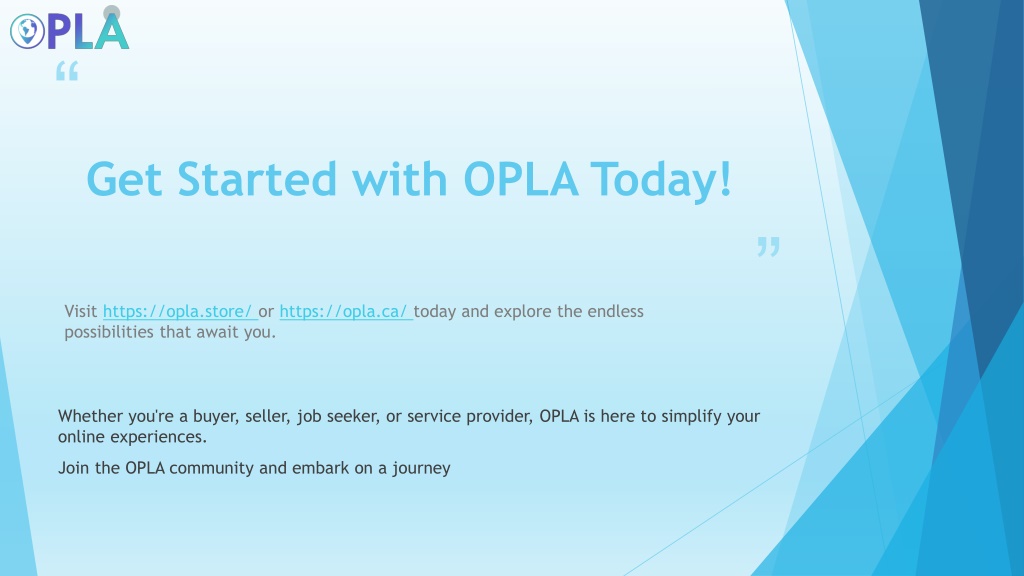 OPLA

“

Get Started with OPLA Today!

”

Visit https://opla.store/ or https://opla.ca/ today and explore the endless possibilities that await you.

Whether you're a buyer, seller, job seeker, or service provider, OPLA is here to simplify your online experiences.

Join the OPLA community and embark on a journey